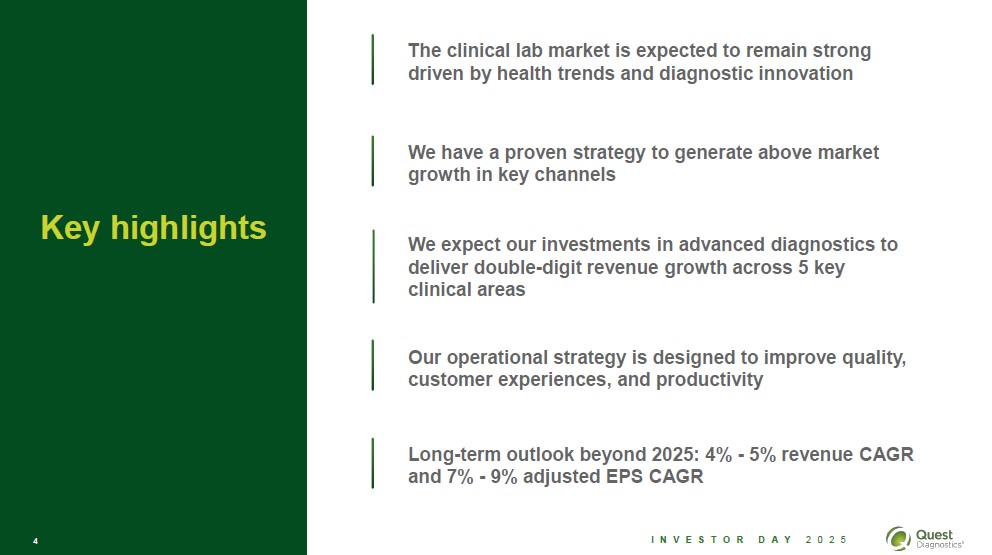 Key highlights

The clinical lab market is expected to remain strong driven by health trends and diagnostic innovation

We have a proven strategy to generate above market growth in key channels

We expect our investments in advanced diagnostics to deliver double-digit revenue growth across 5 key clinical areas

Our operational strategy is designed to improve quality, customer experiences, and productivity

Long-term outlook beyond 2025: 4% - 5% revenue CAGR and 7% - 9% adjusted EPS CAGR

4

INVESTOR DAY 2025

Quest Diagnostics